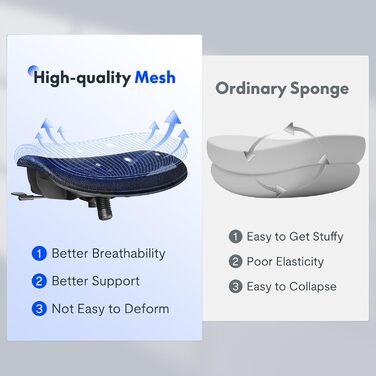 High-quality Mesh

1 Better Breathability
2 Better Support
3 Not Easy to Deform

Ordinary Sponge

1 Easy to Get Stuffy
2 Poor Elasticity
3 Easy to Collapse